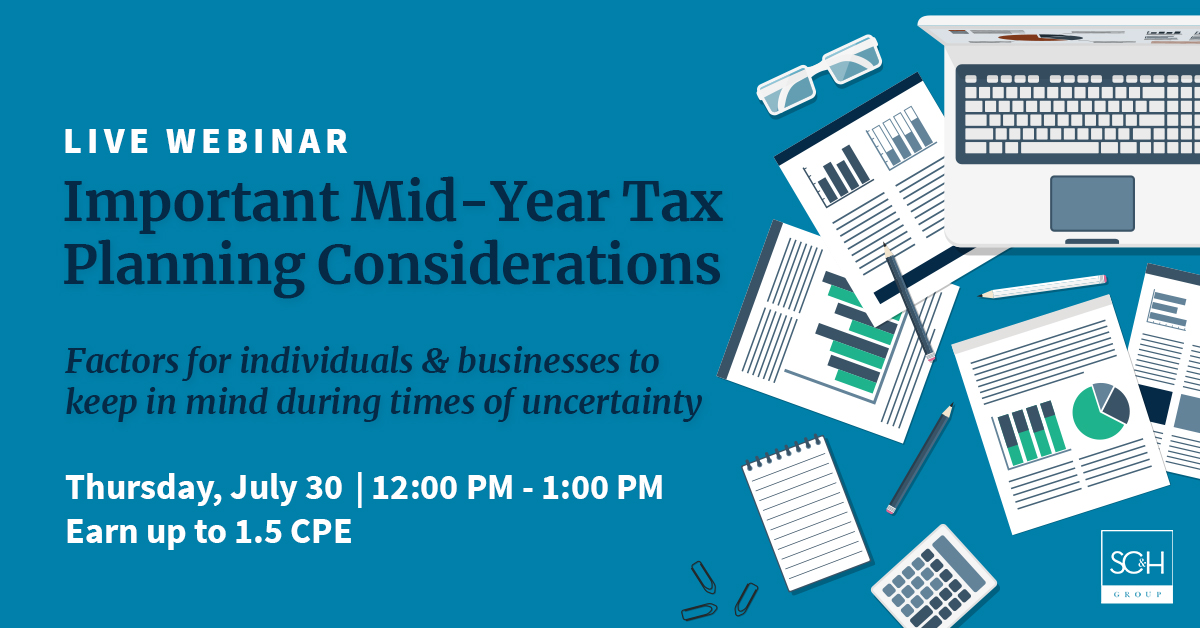 LIVE WEBINAR

Important Mid-Year Tax Planning Considerations

Factors for individuals & businesses to keep in mind during times of uncertainty

Thursday, July 30 | 12:00 PM - 1:00 PM
Earn up to 1.5 CPE

SC&H
GROUP